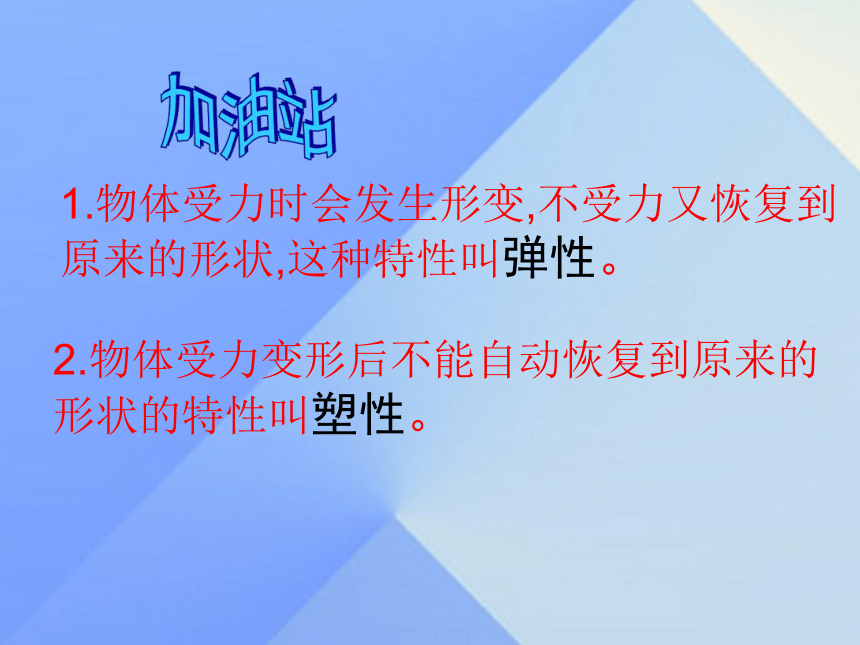 加油站

1.物体受力时会发生形变,不受力又恢复到原来的形状,这种特性叫弹性。

2.物体受力变形后不能自动恢复到原来的形状的特性叫塑性。